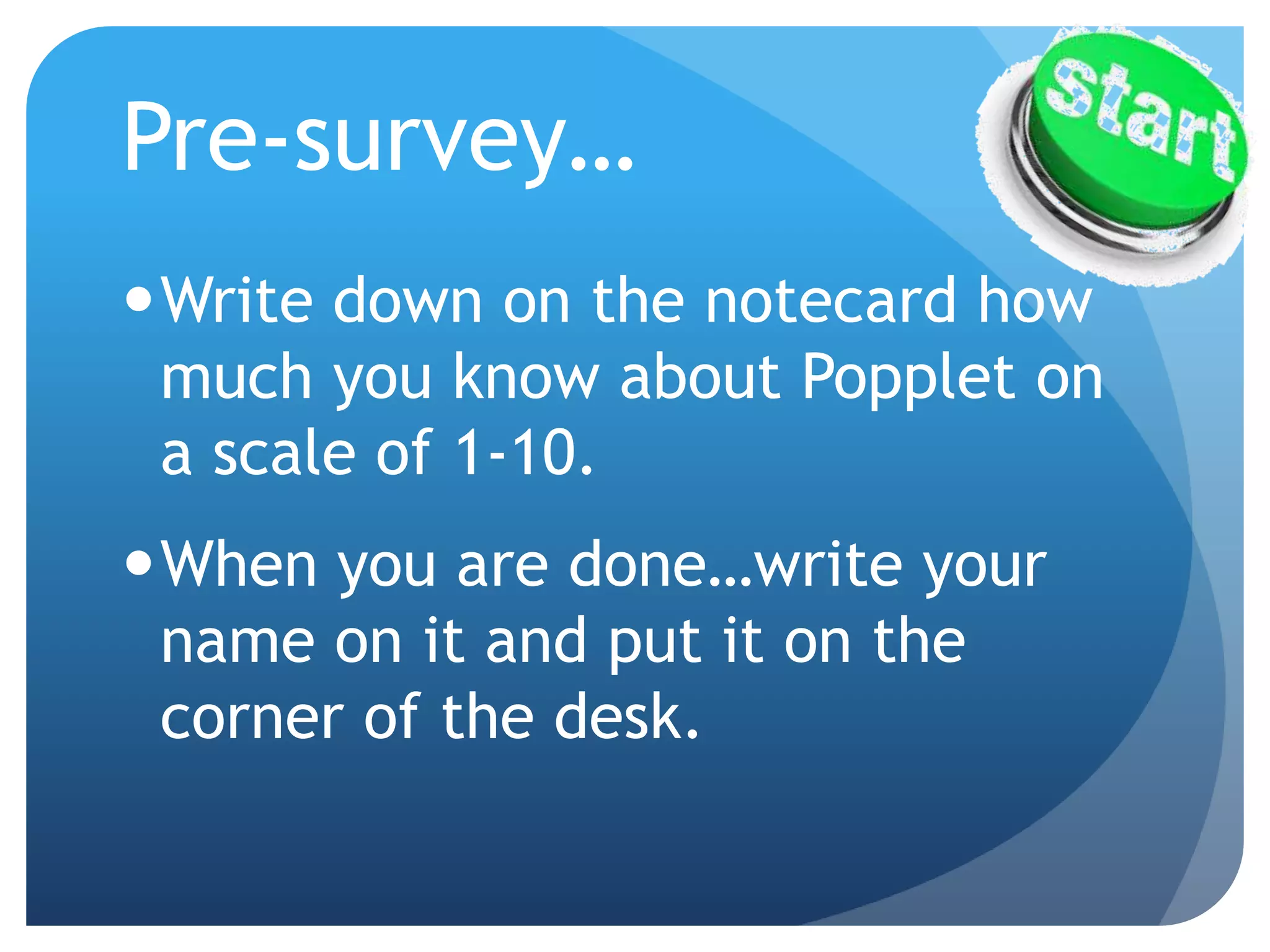 Pre-survey…

start

• Write down on the notecard how much you know about Popplet on a scale of 1-10.

• When you are done…write your name on it and put it on the corner of the desk.